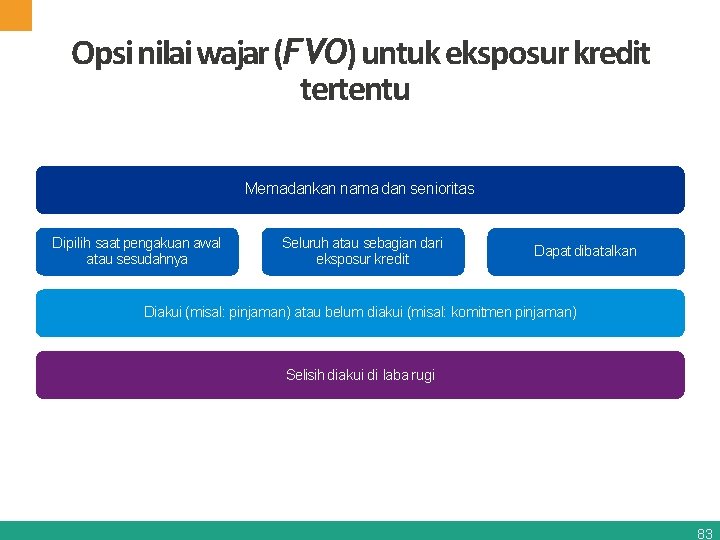 Opsi nilai wajar (FVO) untuk eksposur kredit tertentu

Memadankan nama dan senioritas

Dipilih saat pengakuan awal atau sesudahnya

Seluruh atau sebagian dari eksposur kredit

Dapat dibatalkan

Diakui (misal: pinjaman) atau belum diakui (misal: komitmen pinjaman)

Selisih diakui di laba rugi

83